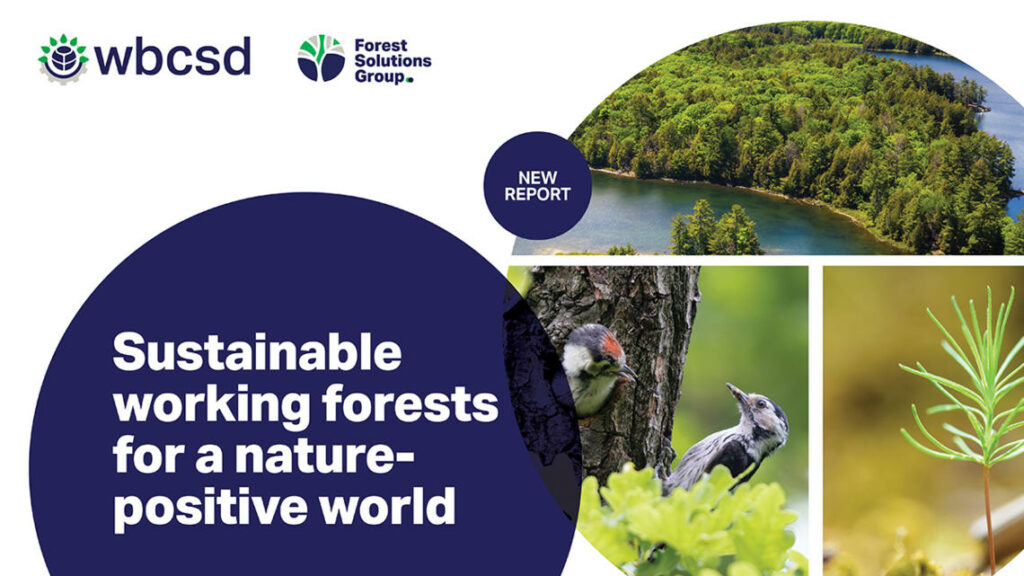 wbcsd

Forest Solutions Group.

NEW REPORT

Sustainable working forests for a nature-positive world